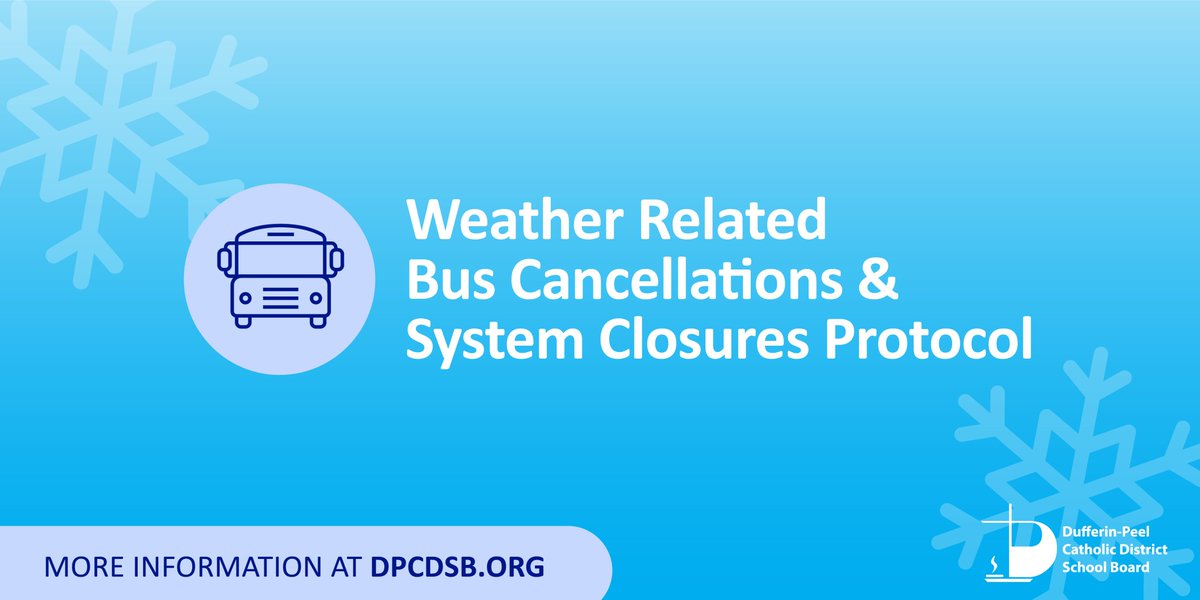 Weather Related
Bus Cancellations &
System Closures Protocol

MORE INFORMATION AT DPCDSB.ORG

Dufferin-Peel
Catholic District
School Board